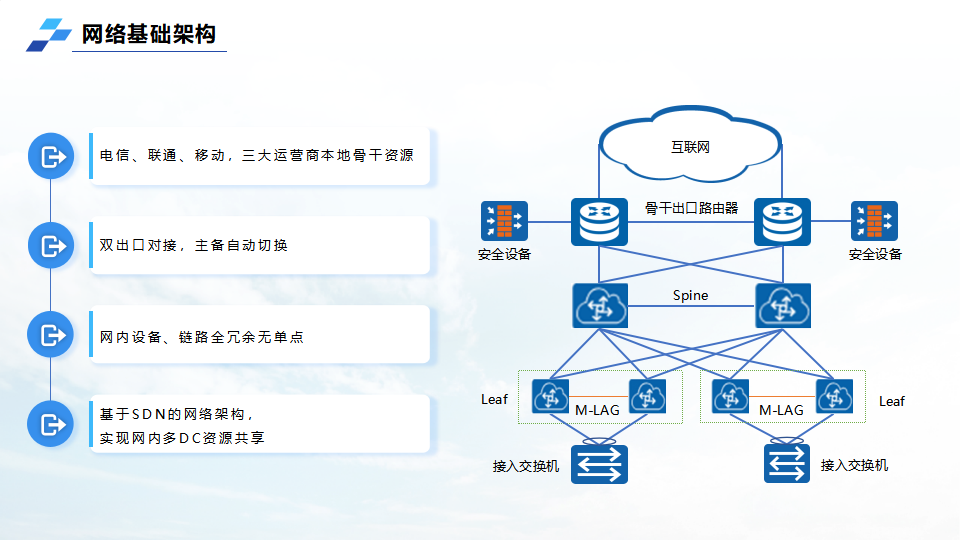 网络基础架构

电信、联通、移动，三大运营商本地骨干资源

双出口对接，主备自动切换

网内设备、链路全冗余无单点

基于SDN的网络架构，
实现网内多DC资源共享

互联网

骨干出口路由器

安全设备

安全设备

Spine

Leaf

M-LAG

M-LAG

Leaf

接入交换机

接入交换机